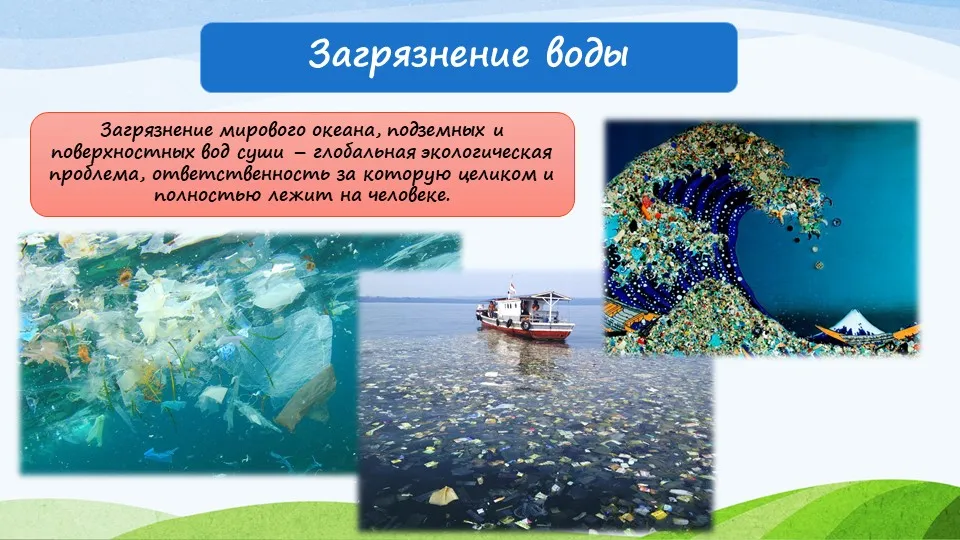 Загрязнение воды

Загрязнение мирового океана, подземных и поверхностных вод суши – глобальная экологическая проблема, ответственность за которую целиком и полностью лежит на человеке.